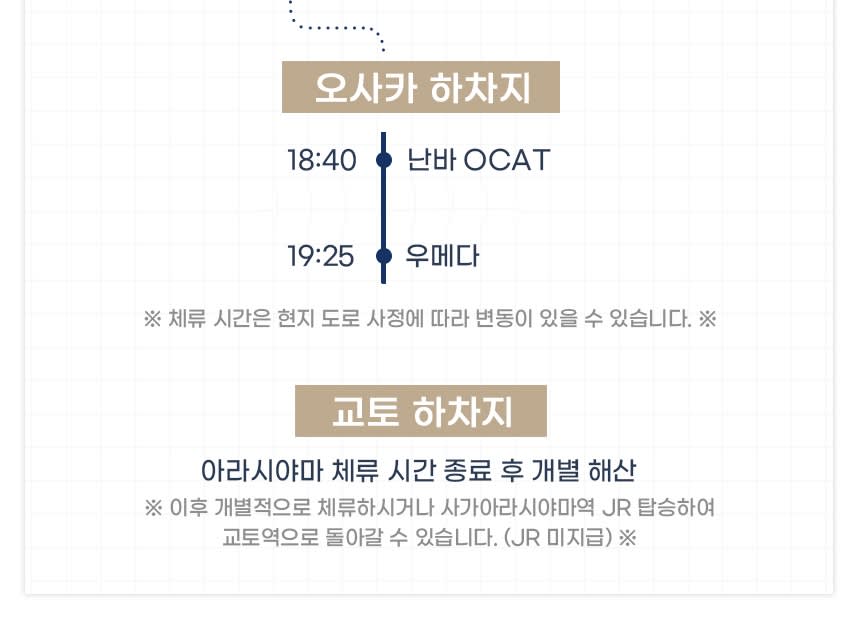 오사카 하차지

18:40 난바 OCAT

19:25 우메다

※ 체류 시간은 현지 도로 사정에 따라 변동이 있을 수 있습니다. ※

교토 하차지

아라시야마 체류 시간 종료 후 개별 해산

※ 이후 개별적으로 체류하시거나 사가아라시야마역 JR 탑승하여 교토역으로 돌아갈 수 있습니다. (JR 미지급) ※